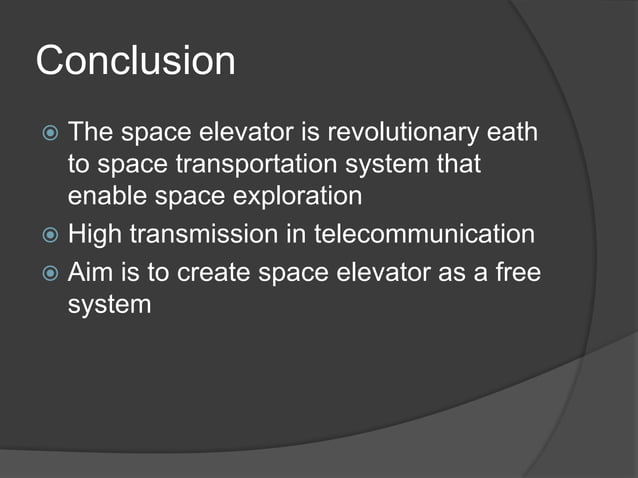 Conclusion

The space elevator is revolutionary eath to space transportation system that enable space exploration

High transmission in telecommunication

Aim is to create space elevator as a free system